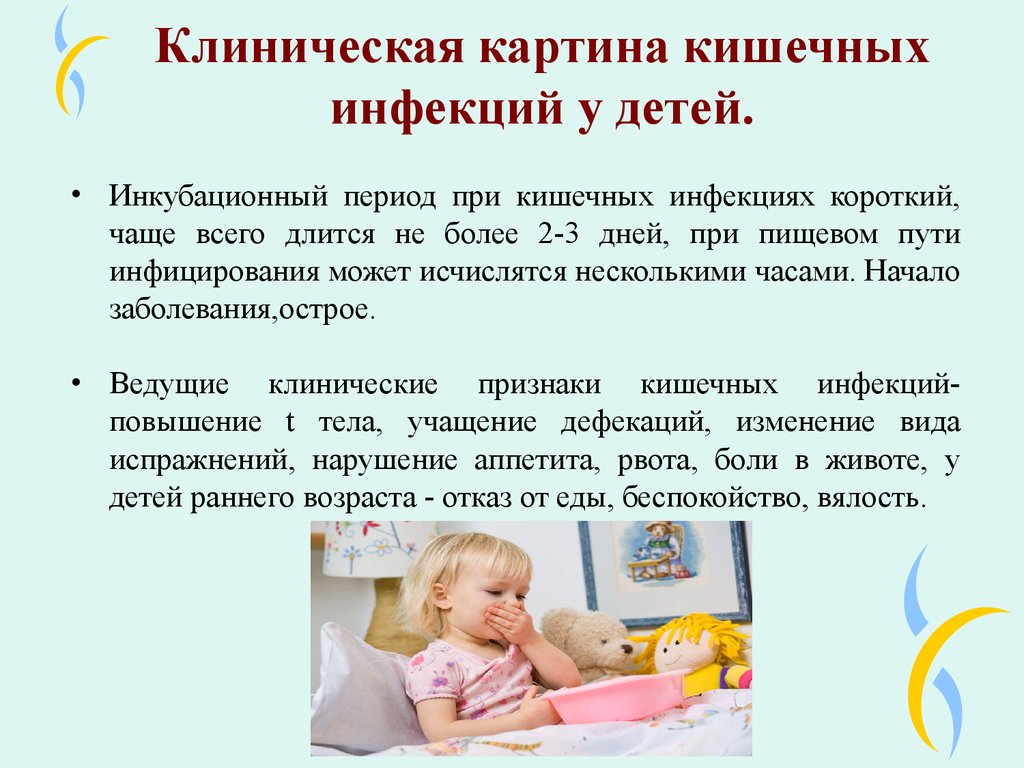 Клиническая картина кишечных инфекций у детей.

• Инкубационный период при кишечных инфекциях короткий, чаще всего длится не более 2-3 дней, при пищевом пути инфицирования может исчислятся несколькими часами. Начало заболевания,острое.

• Ведущие клинические признаки кишечных инфекций- повышение t тела, учащение дефекаций, изменение вида испражнений, нарушение аппетита, рвота, боли в животе, у детей раннего возраста - отказ от еды, беспокойство, вялость.